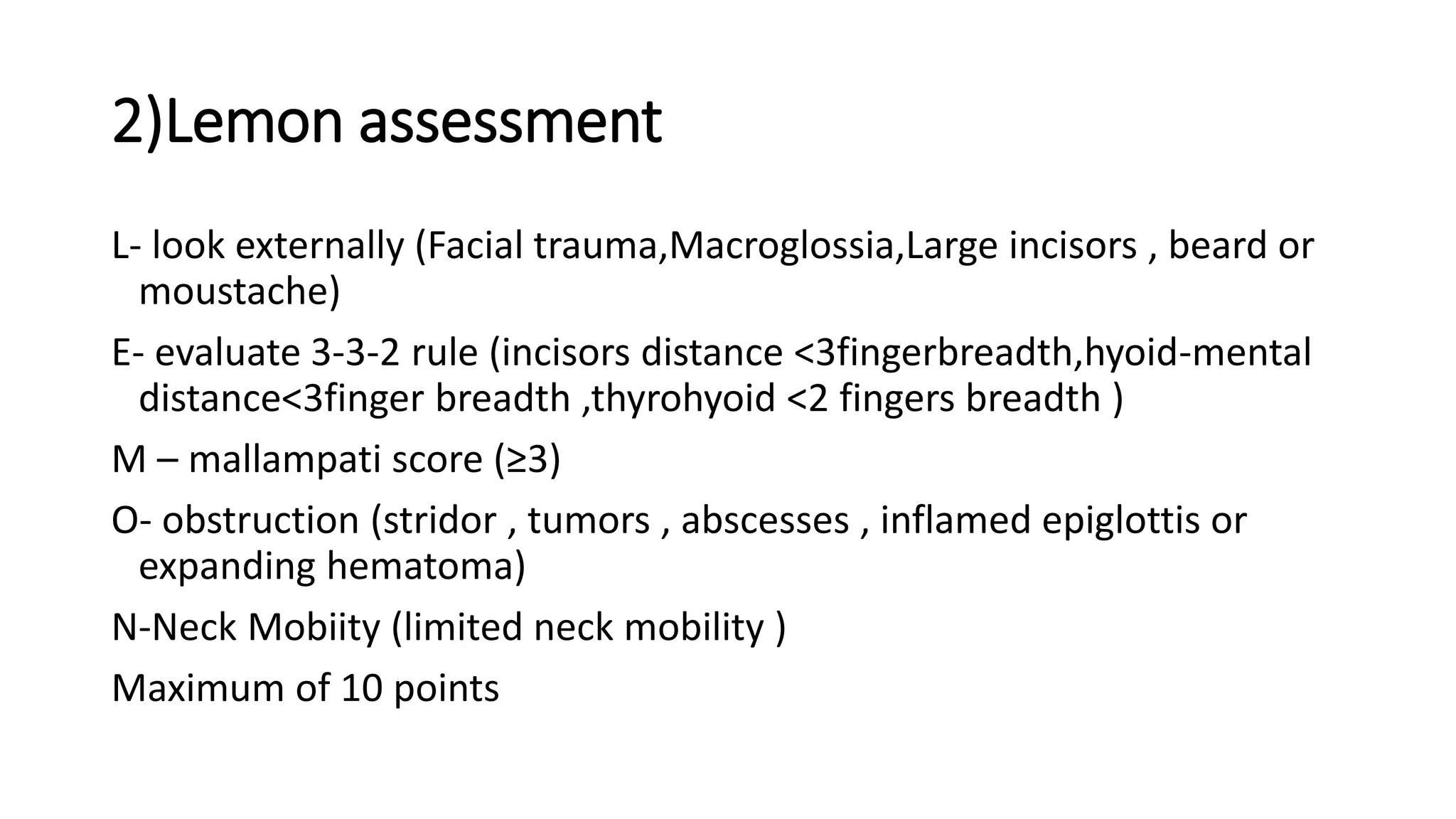 2)Lemon assessment

L- look externally (Facial trauma,Macroglossia,Large incisors , beard or moustache)

E- evaluate 3-3-2 rule (incisors distance <3fingerbreadth,hyoid-mental distance<3finger breadth ,thyrohyoid <2 fingers breadth )

M – mallampati score (≥3)

O- obstruction (stridor , tumors , abscesses , inflamed epiglottis or expanding hematoma)

N-Neck Mobiity (limited neck mobility )

Maximum of 10 points